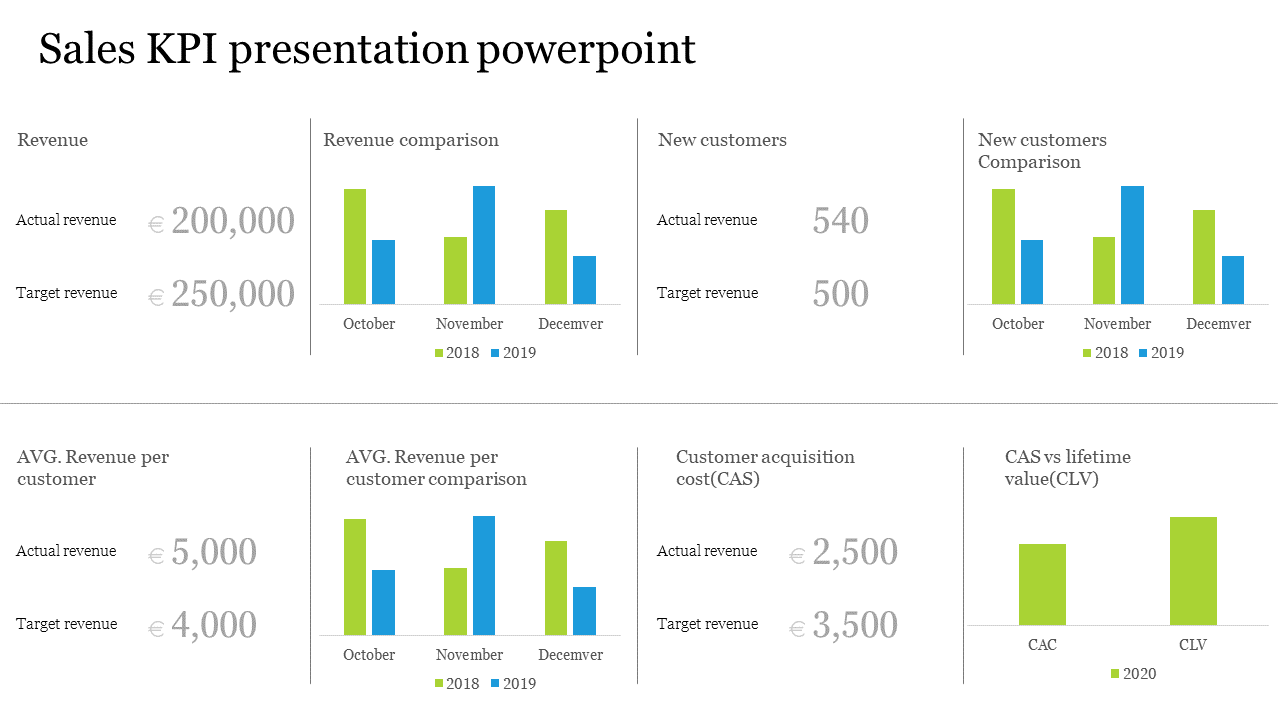 Sales KPI presentation powerpoint

Revenue

Actual revenue € 200,000

Target revenue € 250,000

Revenue comparison

October November Decemver

2018 2019

New customers

Actual revenue 540

Target revenue 500

New customers Comparison

October November Decemver

2018 2019

AVG. Revenue per customer

Actual revenue € 5,000

Target revenue € 4,000

AVG. Revenue per customer comparison

October November Decemver

2018 2019

Customer acquisition cost(CAS)

Actual revenue € 2,500

Target revenue € 3,500

CAS vs lifetime value(CLV)

CAC CLV

2020